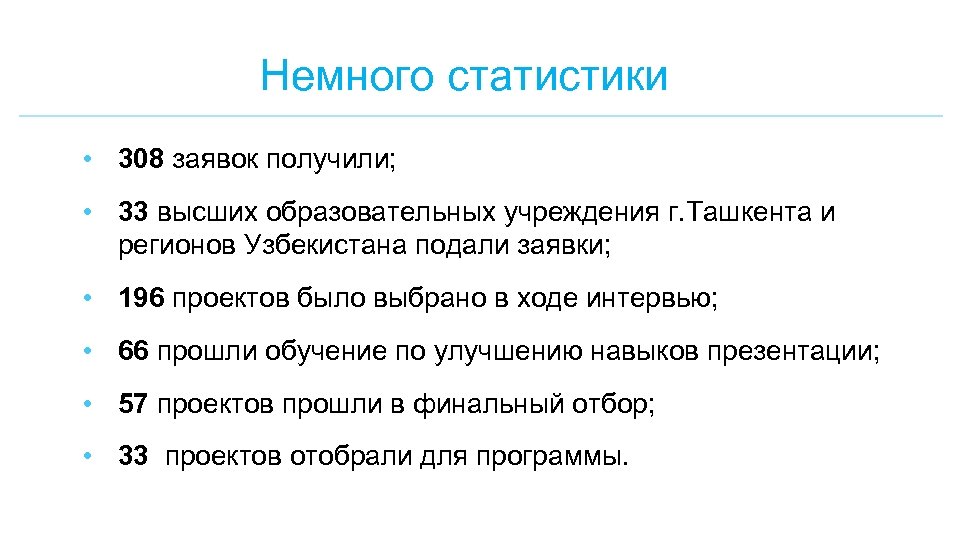 Немного статистики

• 308 заявок получили;

• 33 высших образовательных учреждения г.Ташкента и регионов Узбекистана подали заявки;

• 196 проектов было выбрано в ходе интервью;

• 66 прошли обучение по улучшению навыков презентации;

• 57 проектов прошли в финальный отбор;

• 33 проектов отобрали для программы.